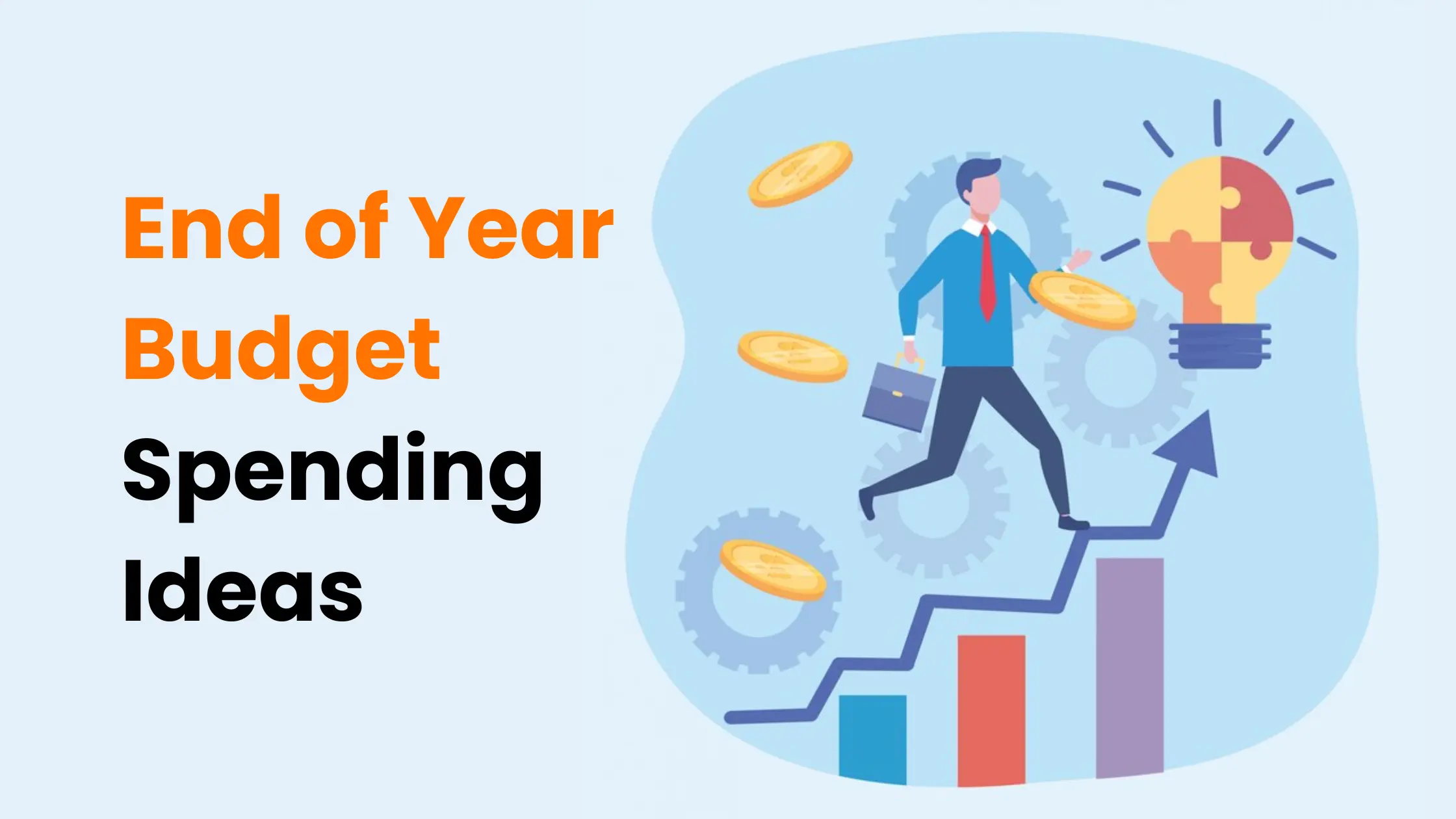 End of Year Budget Spending Ideas